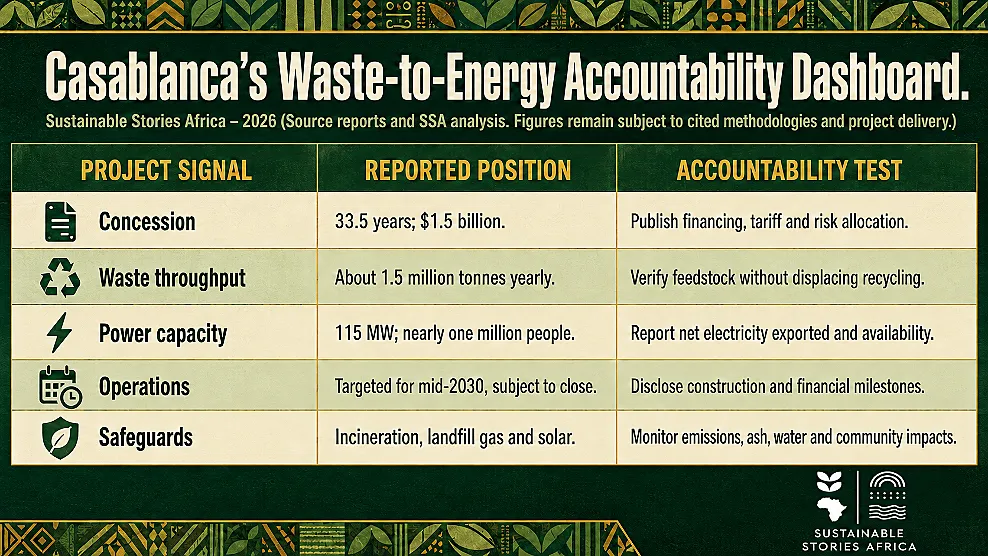 Casablanca's Waste-to-Energy Accountability Dashboard.

Sustainable Stories Africa – 2026 (Source reports and SSA analysis. Figures remain subject to cited methodologies and project delivery.)

| PROJECT SIGNAL | REPORTED POSITION | ACCOUNTABILITY TEST |
|---|---|---|
| Concession | 33.5 years; $1.5 billion. | Publish financing, tariff and risk allocation. |
| Waste throughput | About 1.5 million tonnes yearly. | Verify feedstock without displacing recycling. |
| Power capacity | 115 MW; nearly one million people. | Report net electricity exported and availability. |
| Operations | Targeted for mid-2030, subject to close. | Disclose construction and financial milestones. |
| Safeguards | Incineration, landfill gas and solar. | Monitor emissions, ash, water and community impacts. |

SUSTAINABLE STORIES AFRICA